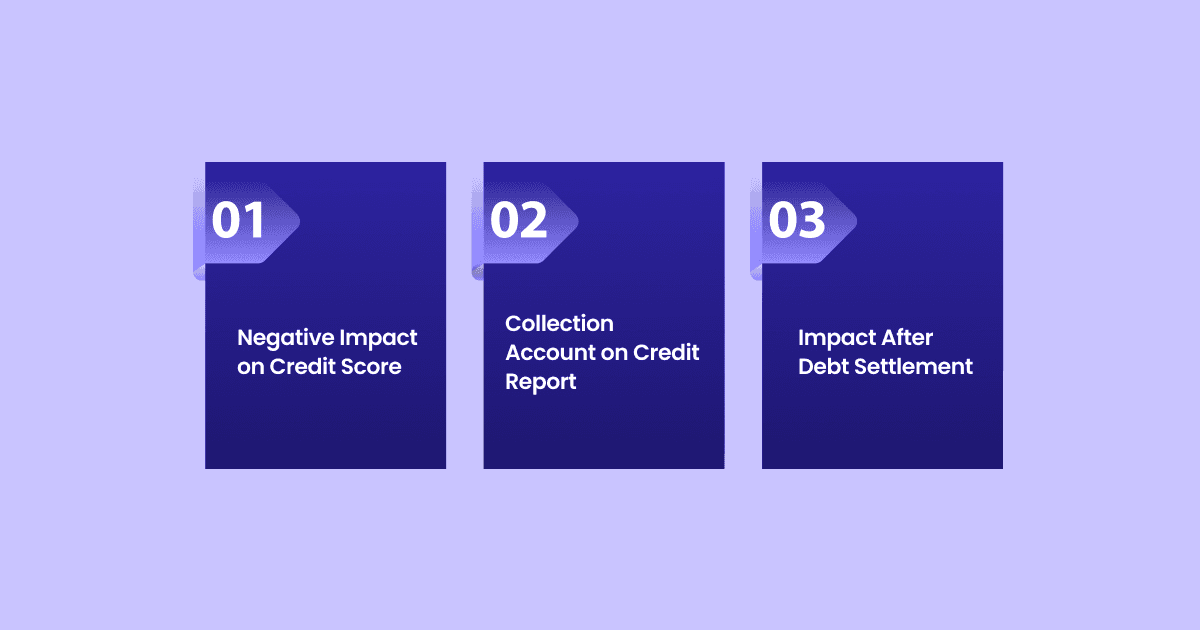 01

Negative Impact on Credit Score

02

Collection Account on Credit Report

03

Impact After Debt Settlement